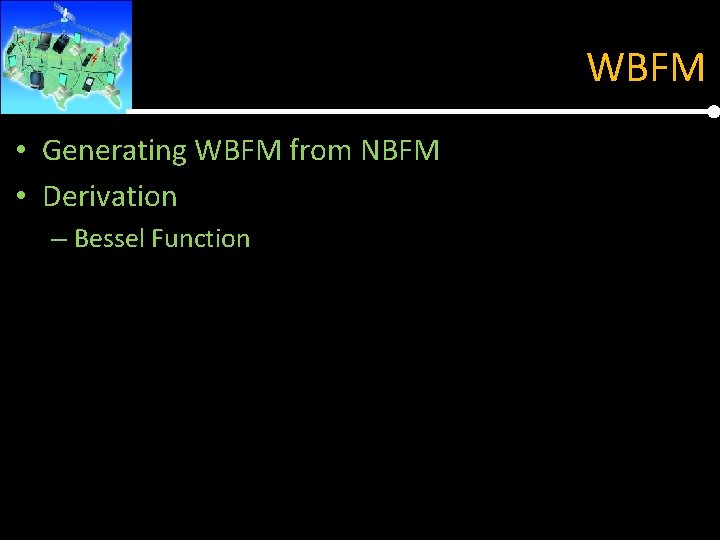 WBFM

• Generating WBFM from NBFM
• Derivation
– Bessel Function